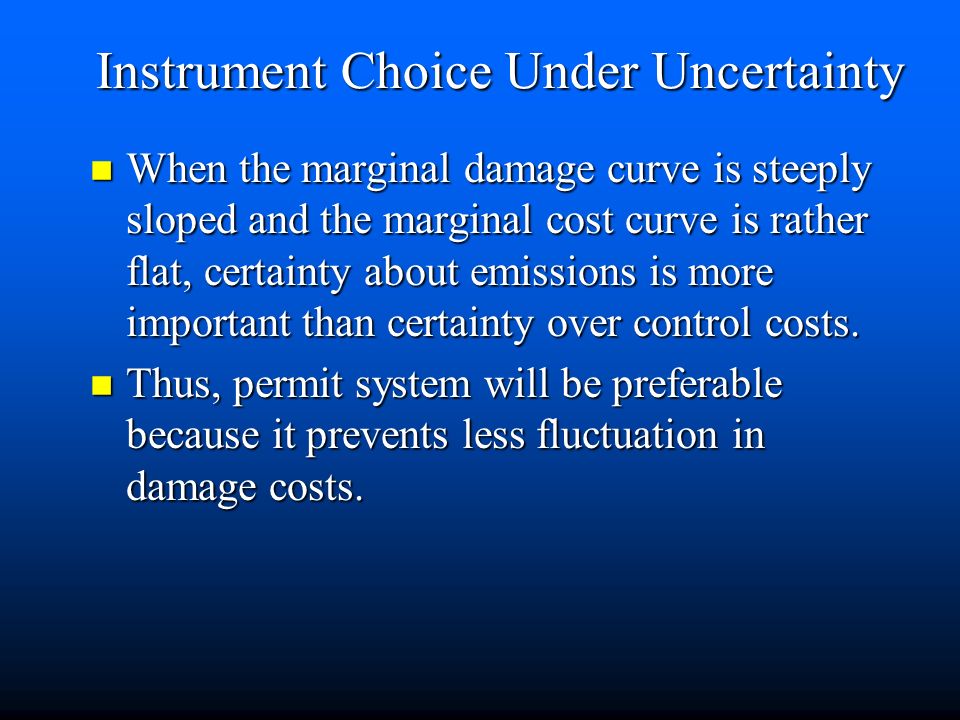 Instrument Choice Under Uncertainty

When the marginal damage curve is steeply sloped and the marginal cost curve is rather flat, certainty about emissions is more important than certainty over control costs.

Thus, permit system will be preferable because it prevents less fluctuation in damage costs.